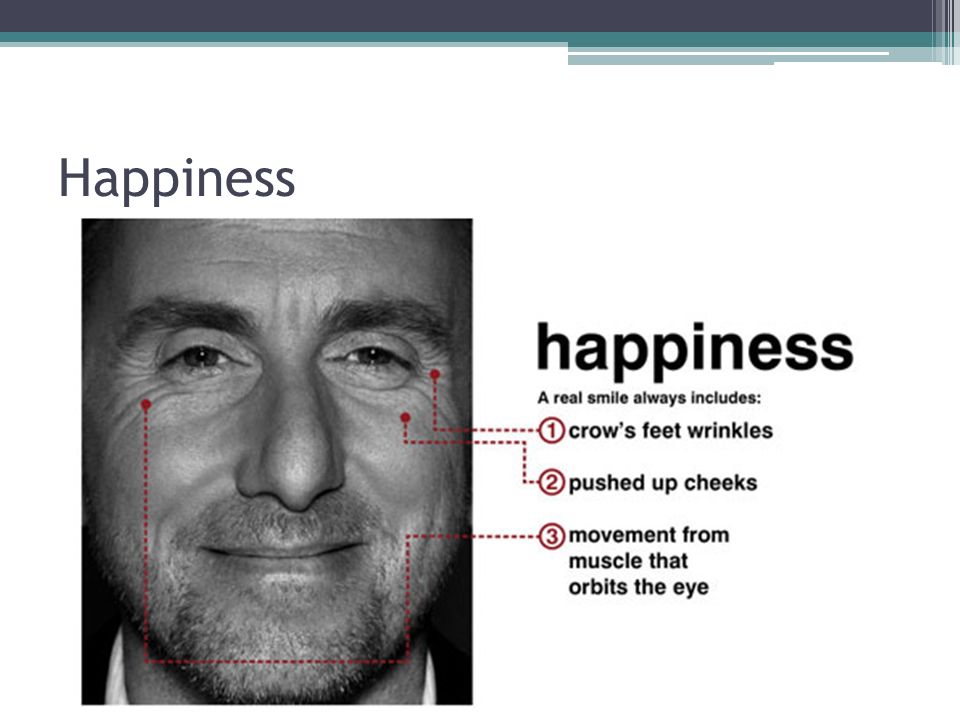 Happiness

happiness

A real smile always includes:

1 crow's feet wrinkles

2 pushed up cheeks

3 movement from muscle that orbits the eye